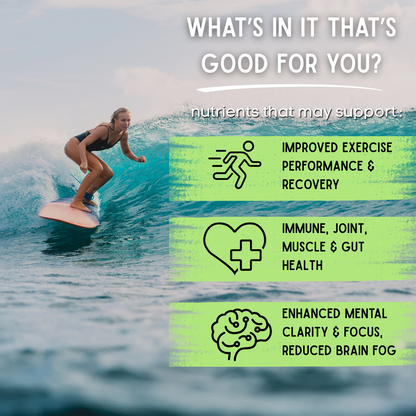 WHAT'S IN IT THAT'S GOOD FOR YOU?

nutrients that may support:

IMPROVED EXERCISE PERFORMANCE & RECOVERY

IMMUNE, JOINT, MUSCLE & GUT HEALTH

ENHANCED MENTAL CLARITY & FOCUS, REDUCED BRAIN FOG